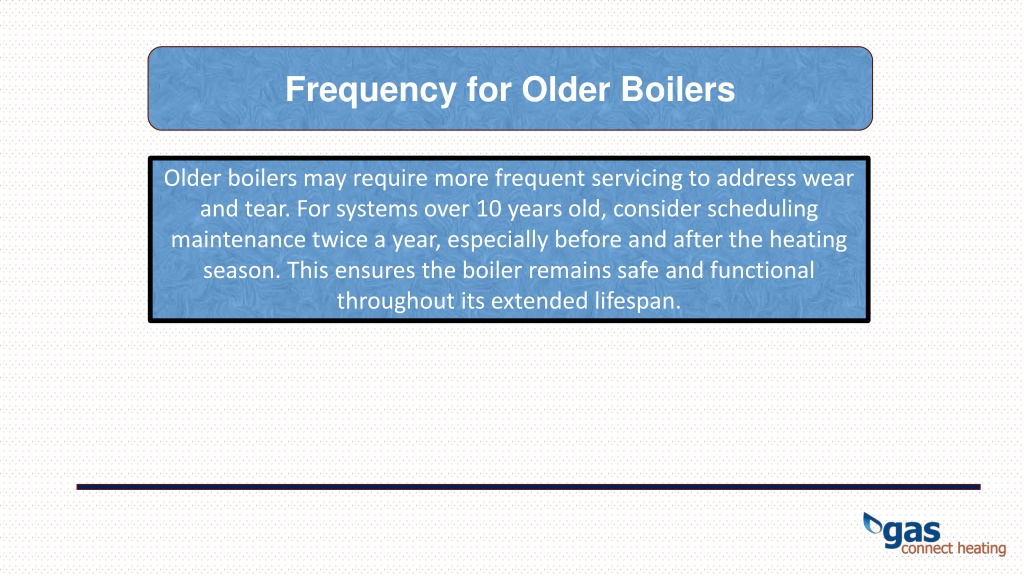 Frequency for Older Boilers

Older boilers may require more frequent servicing to address wear and tear. For systems over 10 years old, consider scheduling maintenance twice a year, especially before and after the heating season. This ensures the boiler remains safe and functional throughout its extended lifespan.

gas
connect heating